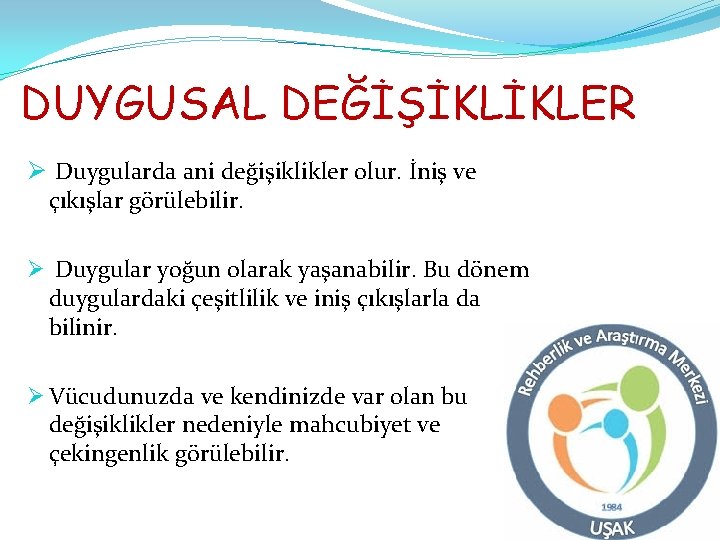 DUYGUSAL DEĞİŞİKLİKLER

➢ Duygularda ani değişiklikler olur. İniş ve çıkışlar görülebilir.

➢ Duygular yoğun olarak yaşanabilir. Bu dönem duygulardaki çeşitlilik ve iniş çıkışlarla da bilinir.

➢ Vücudunuzda ve kendinizde var olan bu değişiklikler nedeniyle mahcubiyet ve çekingenlik görülebilir.

Rehberlik ve Araştırma Merkezi
1984
UŞAK